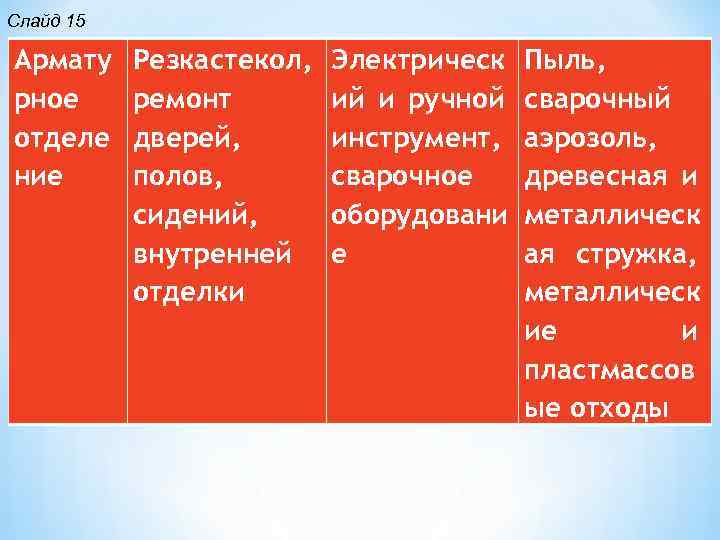 Слайд 15

| Арматурное отделение | Резкастекол, ремонт дверей, полов, сидений, внутренней отделки | Электрический и ручной инструмент, сварочное оборудование | Пыль, сварочный аэрозоль, древесная и металлическая стружка, металлические и пластмассовые отходы |
|---|---|---|---|